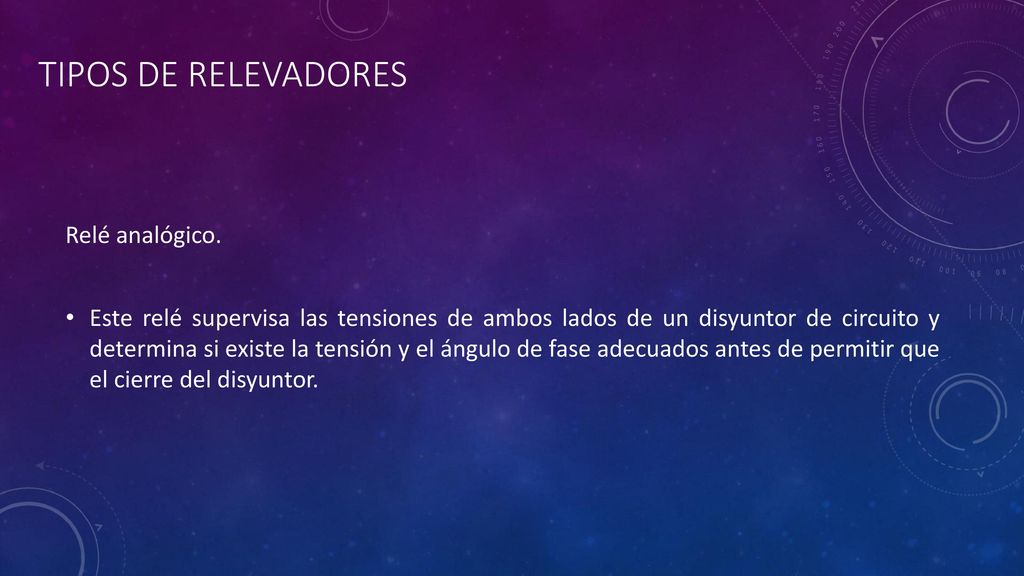 TIPOS DE RELEVADORES

Relé analógico.

• Este relé supervisa las tensiones de ambos lados de un disyuntor de circuito y determina si existe la tensión y el ángulo de fase adecuados antes de permitir que el cierre del disyuntor.